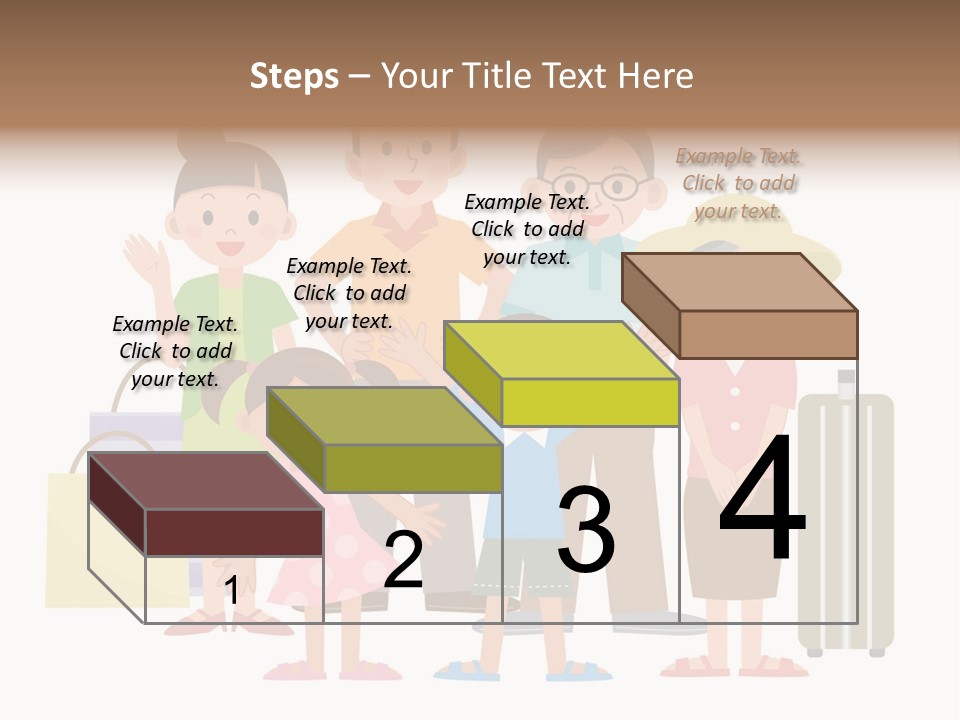 Steps – Your Title Text Here

Example Text. Click to add your text.

Example Text. Click to add your text.

Example Text. Click to add your text.

Example Text. Click to add your text.

1

2

3

4